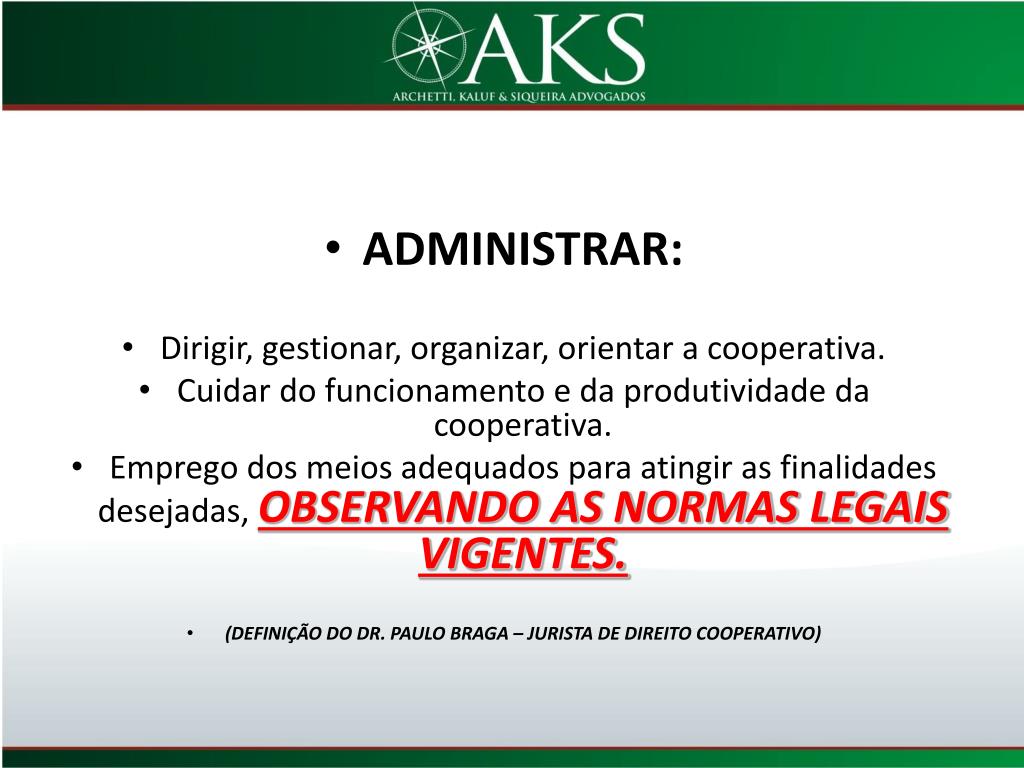 AKS
ARCHETTI, KALUF & SIQUEIRA ADVOGADOS

• ADMINISTRAR:

• Dirigir, gestionar, organizar, orientar a cooperativa.
• Cuidar do funcionamento e da produtividade da cooperativa.
• Emprego dos meios adequados para atingir as finalidades desejadas, OBSERVANDO AS NORMAS LEGAIS VIGENTES.

• (DEFINIÇÃO DO DR. PAULO BRAGA – JURISTA DE DIREITO COOPERATIVO)